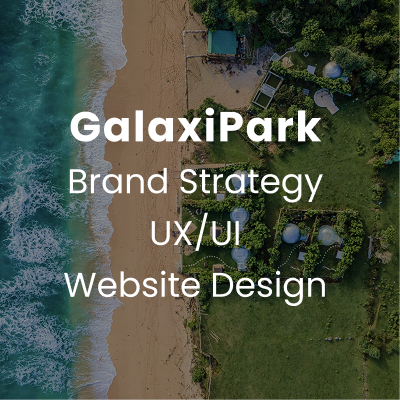 GalaxiPark
Brand Strategy
UX/UI
Website Design